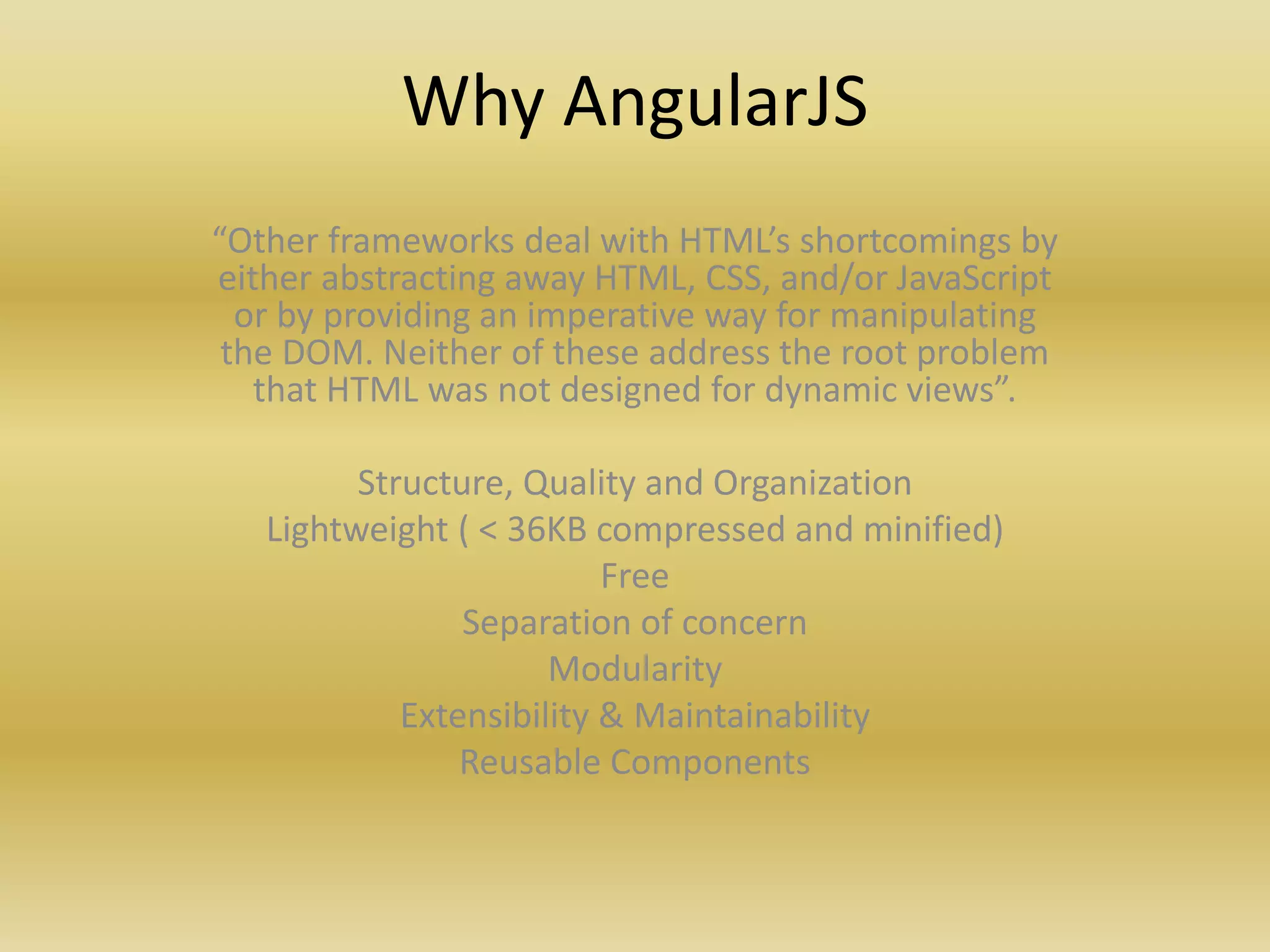 Why AngularJS

“Other frameworks deal with HTML’s shortcomings by either abstracting away HTML, CSS, and/or JavaScript or by providing an imperative way for manipulating the DOM. Neither of these address the root problem that HTML was not designed for dynamic views”.

Structure, Quality and Organization
Lightweight ( < 36KB compressed and minified)
Free
Separation of concern
Modularity
Extensibility & Maintainability
Reusable Components